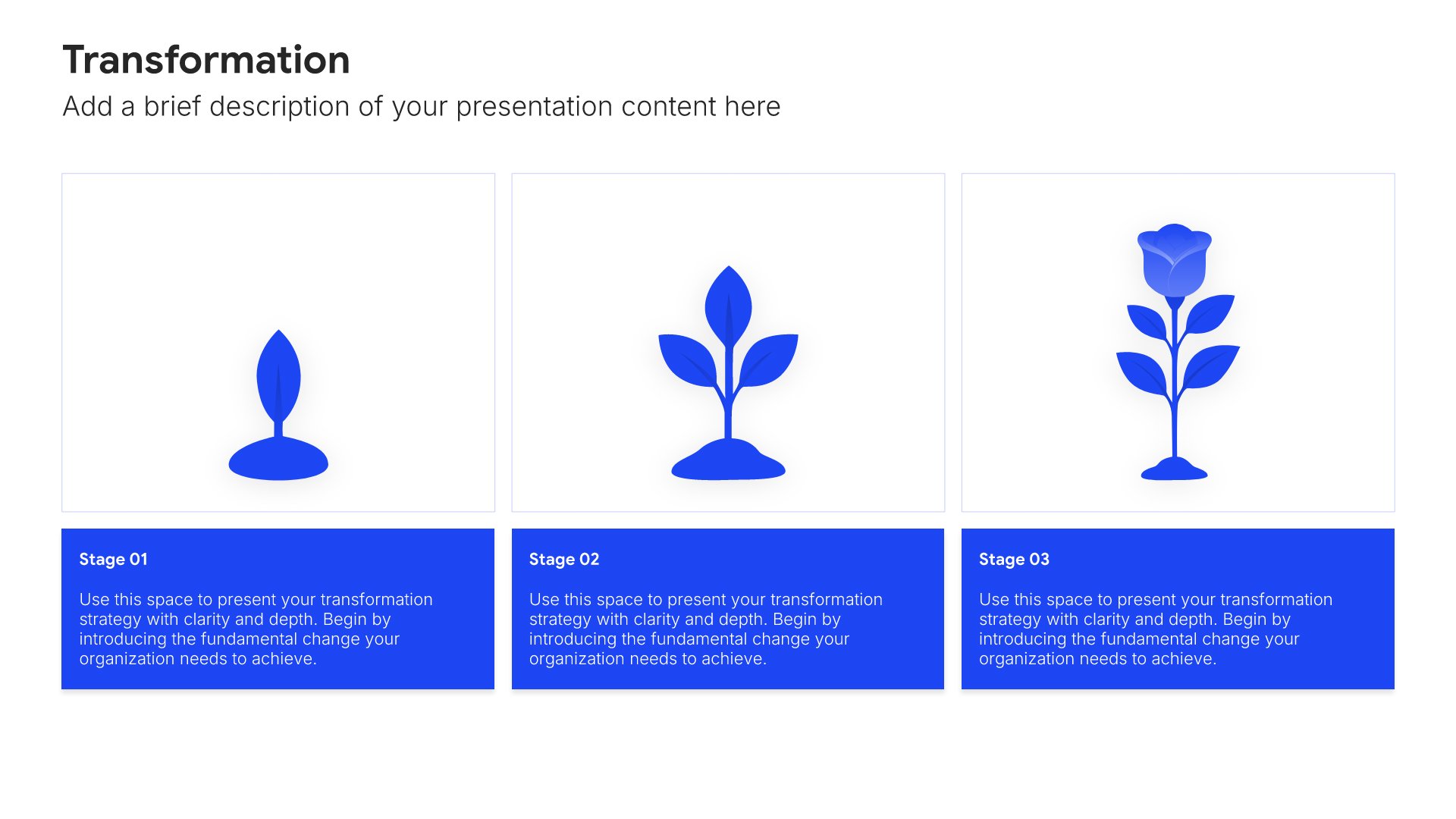 Transformation

Add a brief description of your presentation content here

Stage 01

Use this space to present your transformation strategy with clarity and depth. Begin by introducing the fundamental change your organization needs to achieve.

Stage 02

Use this space to present your transformation strategy with clarity and depth. Begin by introducing the fundamental change your organization needs to achieve.

Stage 03

Use this space to present your transformation strategy with clarity and depth. Begin by introducing the fundamental change your organization needs to achieve.